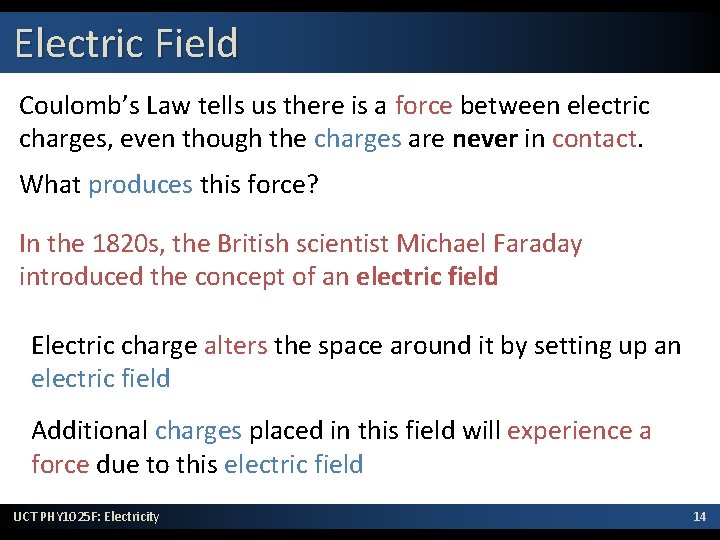 Electric Field

Coulomb's Law tells us there is a force between electric charges, even though the charges are never in contact.

What produces this force?

In the 1820s, the British scientist Michael Faraday introduced the concept of an electric field

Electric charge alters the space around it by setting up an electric field

Additional charges placed in this field will experience a force due to this electric field

UCT PHY1025F: Electricity

14